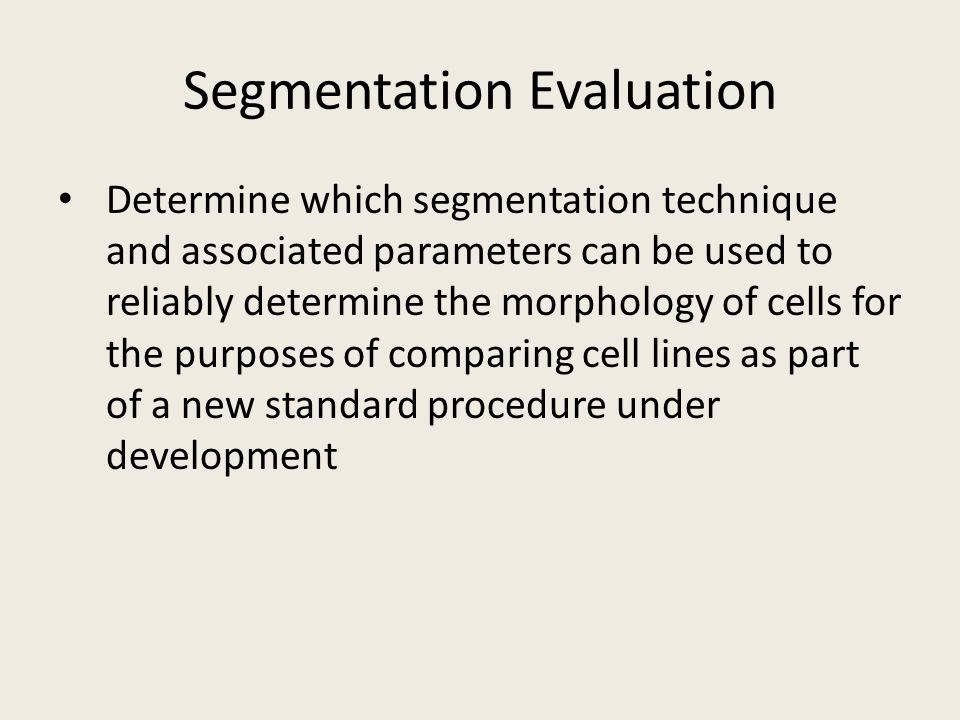 Segmentation Evaluation

• Determine which segmentation technique and associated parameters can be used to reliably determine the morphology of cells for the purposes of comparing cell lines as part of a new standard procedure under development